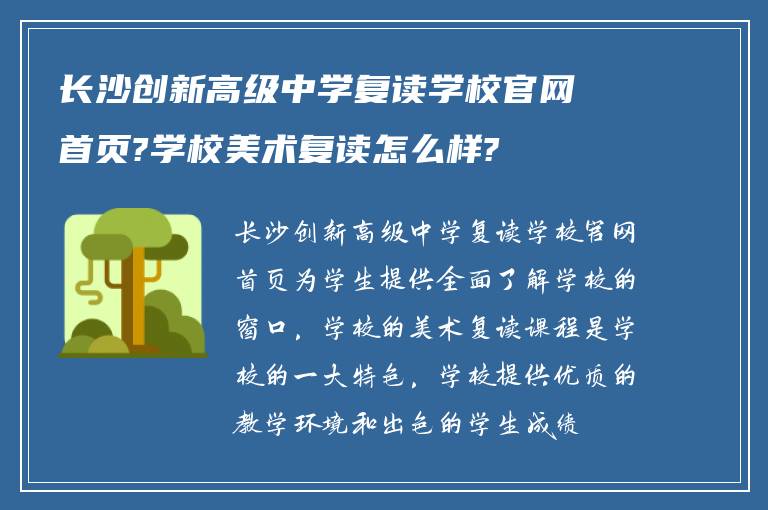 长沙创新高级中学复读学校官网首页?学校美术复读怎么样?

长沙创新高级中学复读学校官网首页为学生提供全面了解学校的窗口，学校的美术复读课程是学校的一大特色，学校提供优质的教学环境和出色的学生成绩